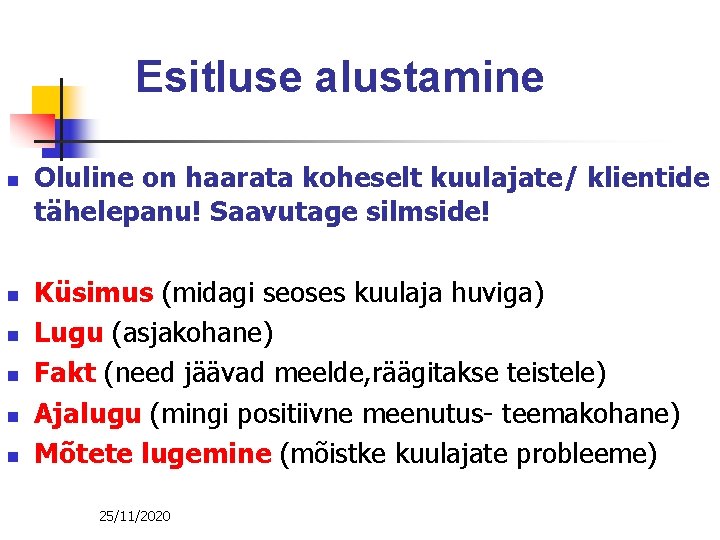 Esitluse alustamine

- Oluline on haarata koheselt kuulajate/ klientide tähelepanu! Saavutage silmside!

- Küsimus (midagi seoses kuulaja huviga)
- Lugu (asjakohane)
- Fakt (need jäävad meelde,räägitakse teistele)
- Ajalugu (mingi positiivne meenutus- teemakohane)
- Mõtete lugemine (mõistke kuulajate probleeme)

25/11/2020